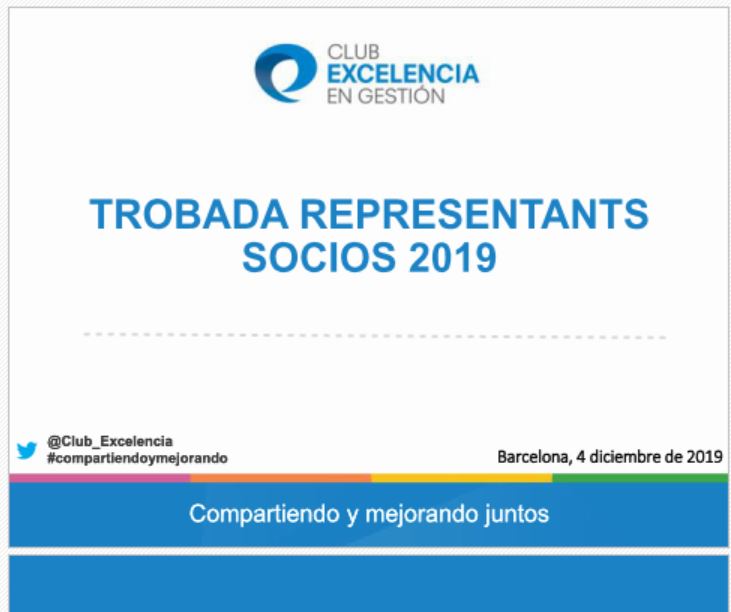 CLUB
EXCELENCIA
EN GESTIÓN

TROBADA REPRESENTANTS SOCIOS 2019

@Club_Excelencia
#compartiendoymejorando

Barcelona, 4 diciembre de 2019

Compartiendo y mejorando juntos